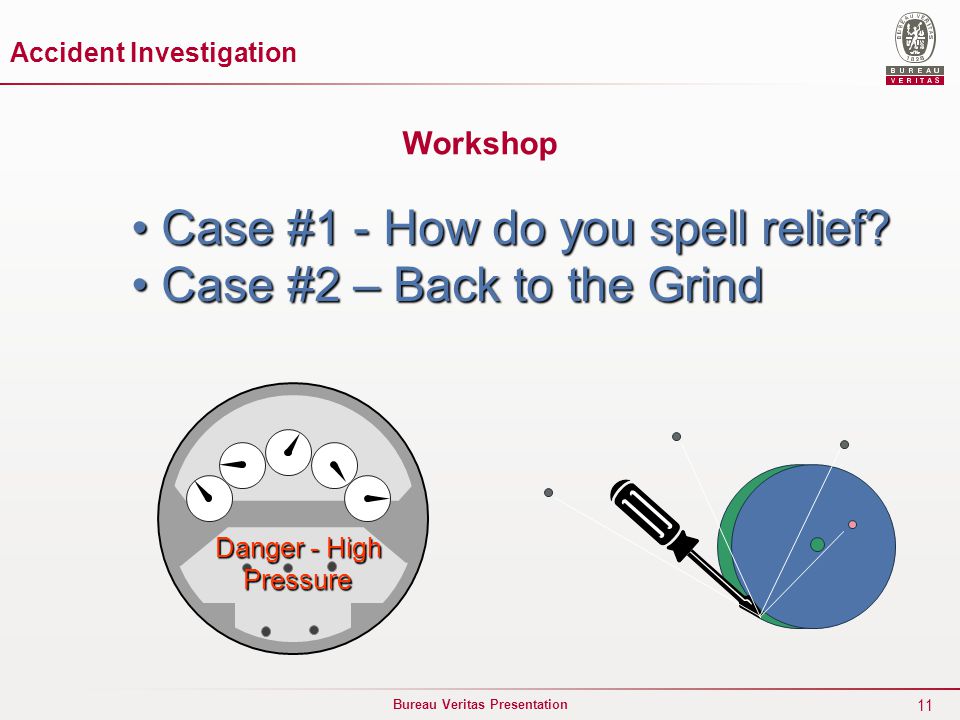 Accident Investigation

BUREAU VERITAS 1828

BUREAU
VERITAS

Workshop

• Case #1 - How do you spell relief?
• Case #2 – Back to the Grind

Danger - High Pressure

Bureau Veritas Presentation

11